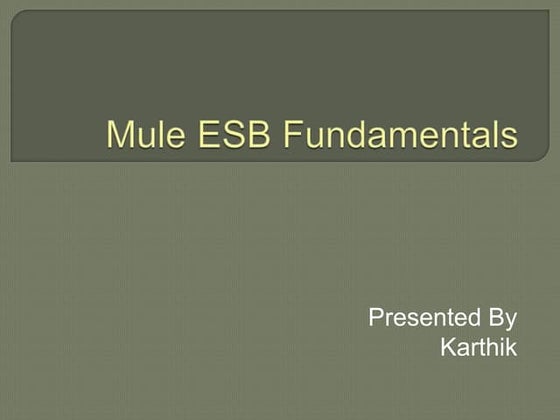 Mule ESB Fundamentals

Presented By
Karthik